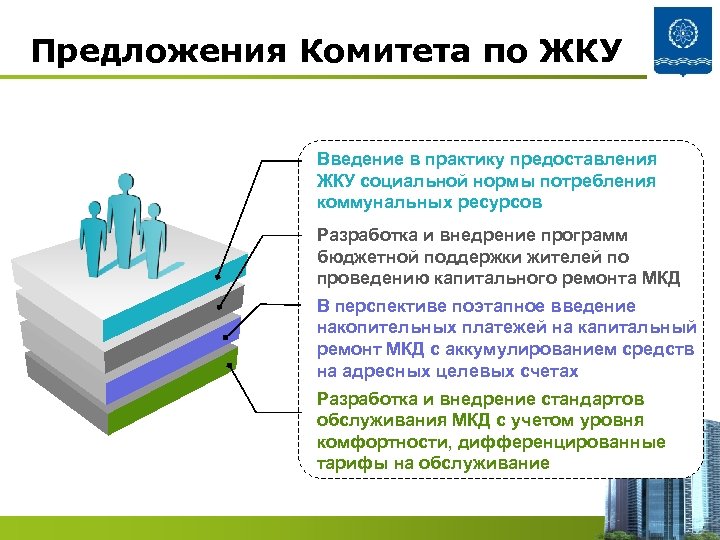 Предложения Комитета по ЖКУ

Введение в практику предоставления ЖКУ социальной нормы потребления коммунальных ресурсов

Разработка и внедрение программ бюджетной поддержки жителей по проведению капитального ремонта МКД

В перспективе поэтапное введение накопительных платежей на капитальный ремонт МКД с аккумулированием средств на адресных целевых счетах

Разработка и внедрение стандартов обслуживания МКД с учетом уровня комфортности, дифференцированные тарифы на обслуживание